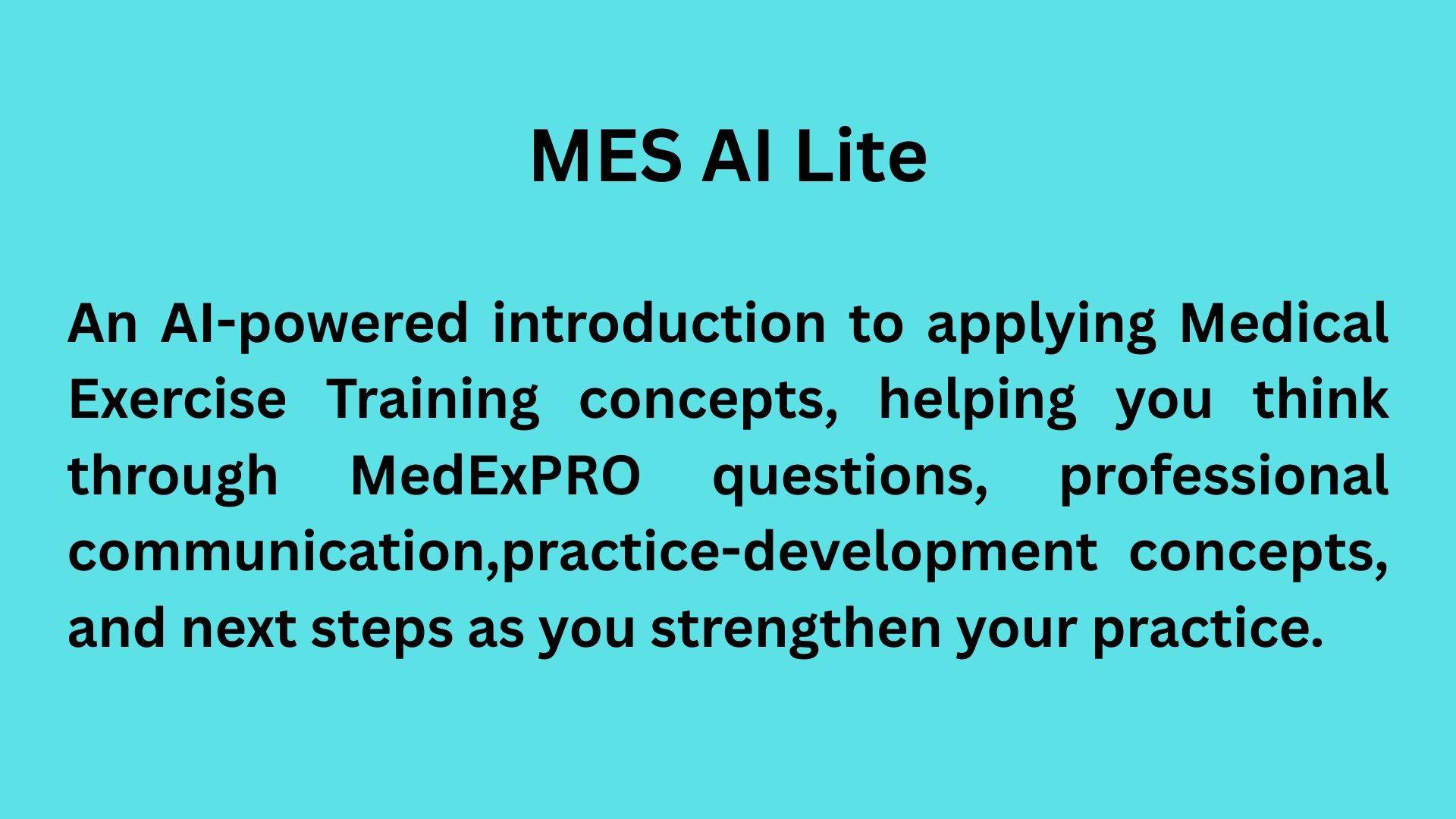 MES AI Lite

An AI-powered introduction to applying Medical Exercise Training concepts, helping you think through MedExPRO questions, professional communication,practice-development concepts, and next steps as you strengthen your practice.